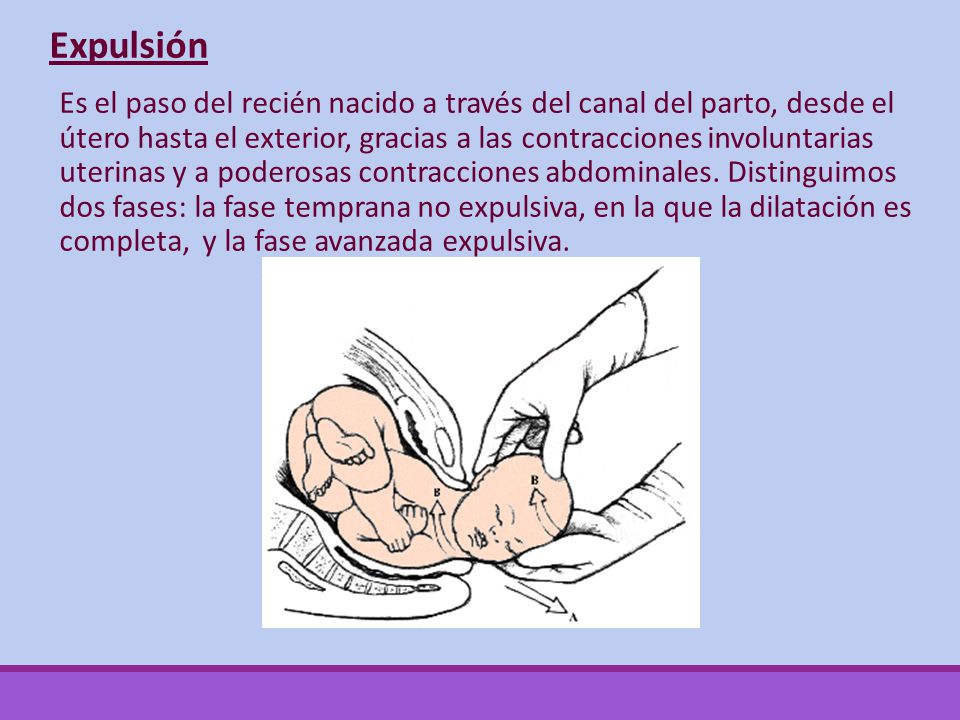 Expulsión

Es el paso del recién nacido a través del canal del parto, desde el útero hasta el exterior, gracias a las contracciones involuntarias uterinas y a poderosas contracciones abdominales. Distinguimos dos fases: la fase temprana no expulsiva, en la que la dilatación es completa, y la fase avanzada expulsiva.

B

B

A